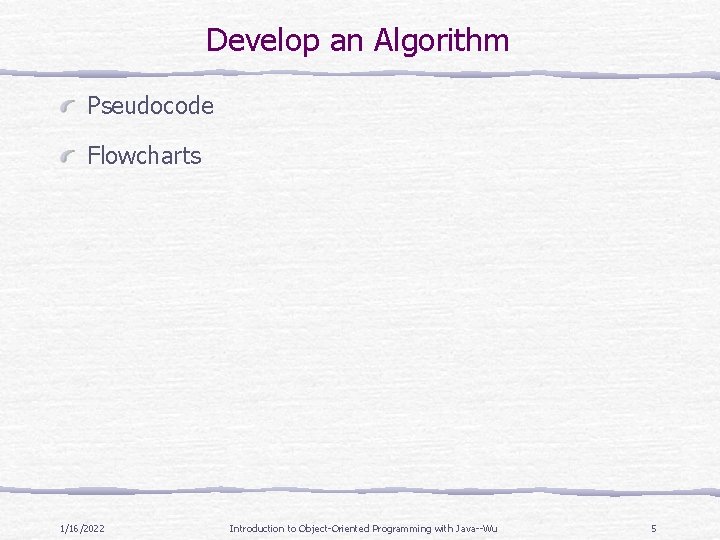 Develop an Algorithm

Pseudocode

Flowcharts

1/16/2022 Introduction to Object-Oriented Programming with Java--Wu 5